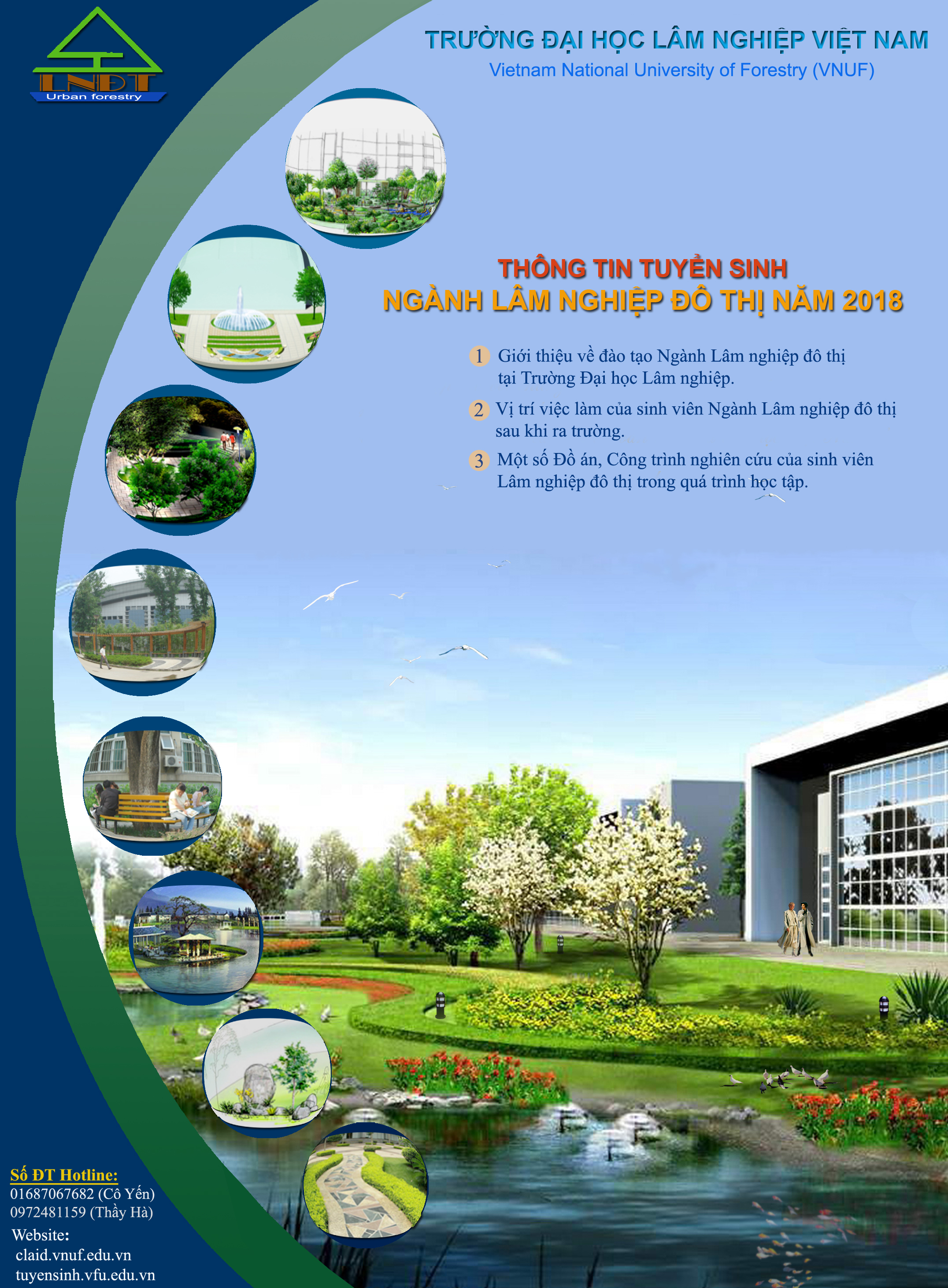 LNĐT
Urban forestry

TRƯỜNG ĐẠI HỌC LÂM NGHIỆP VIỆT NAM
Vietnam National University of Forestry (VNUF)

THÔNG TIN TUYỂN SINH
NGÀNH LÂM NGHIỆP ĐÔ THỊ NĂM 2018

1 Giới thiệu về đào tạo Ngành Lâm nghiệp đô thị tại Trường Đại học Lâm nghiệp.

2 Vị trí việc làm của sinh viên Ngành Lâm nghiệp đô thị sau khi ra trường.

3 Một số Đồ án, Công trình nghiên cứu của sinh viên Lâm nghiệp đô thị trong quá trình học tập.

Số ĐT Hotline:
01687067682 (Cô Yến)
0972481159 (Thầy Hà)
Website:
claid.vnuf.edu.vn
tuyensinh.vfu.edu.vn